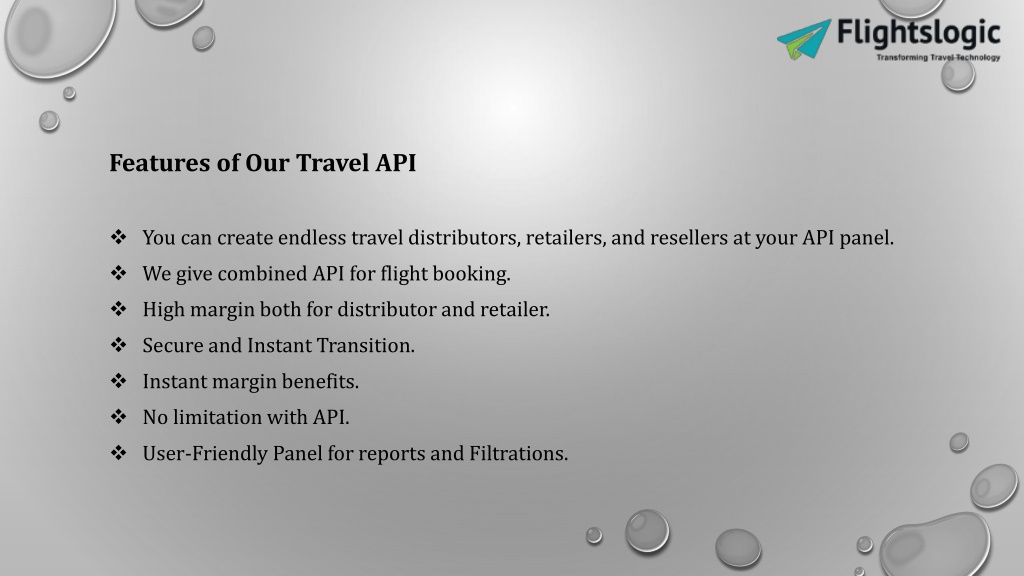 Flightslogic
Transforming Travel Technology

Features of Our Travel API

❖ You can create endless travel distributors, retailers, and resellers at your API panel.
❖ We give combined API for flight booking.
❖ High margin both for distributor and retailer.
❖ Secure and Instant Transition.
❖ Instant margin benefits.
❖ No limitation with API.
❖ User-Friendly Panel for reports and Filtrations.